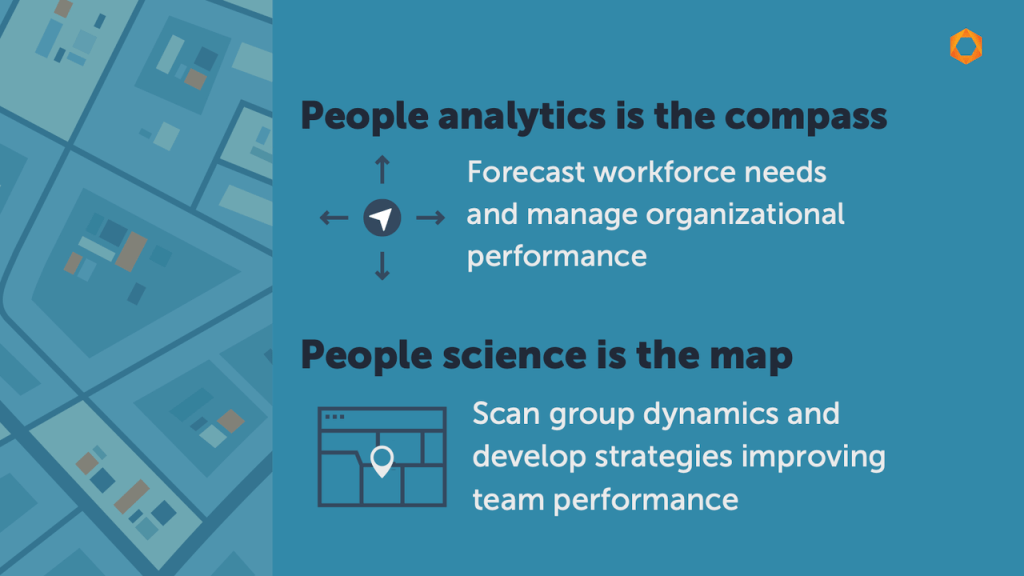 People analytics is the compass

Forecast workforce needs and manage organizational performance

People science is the map

Scan group dynamics and develop strategies improving team performance